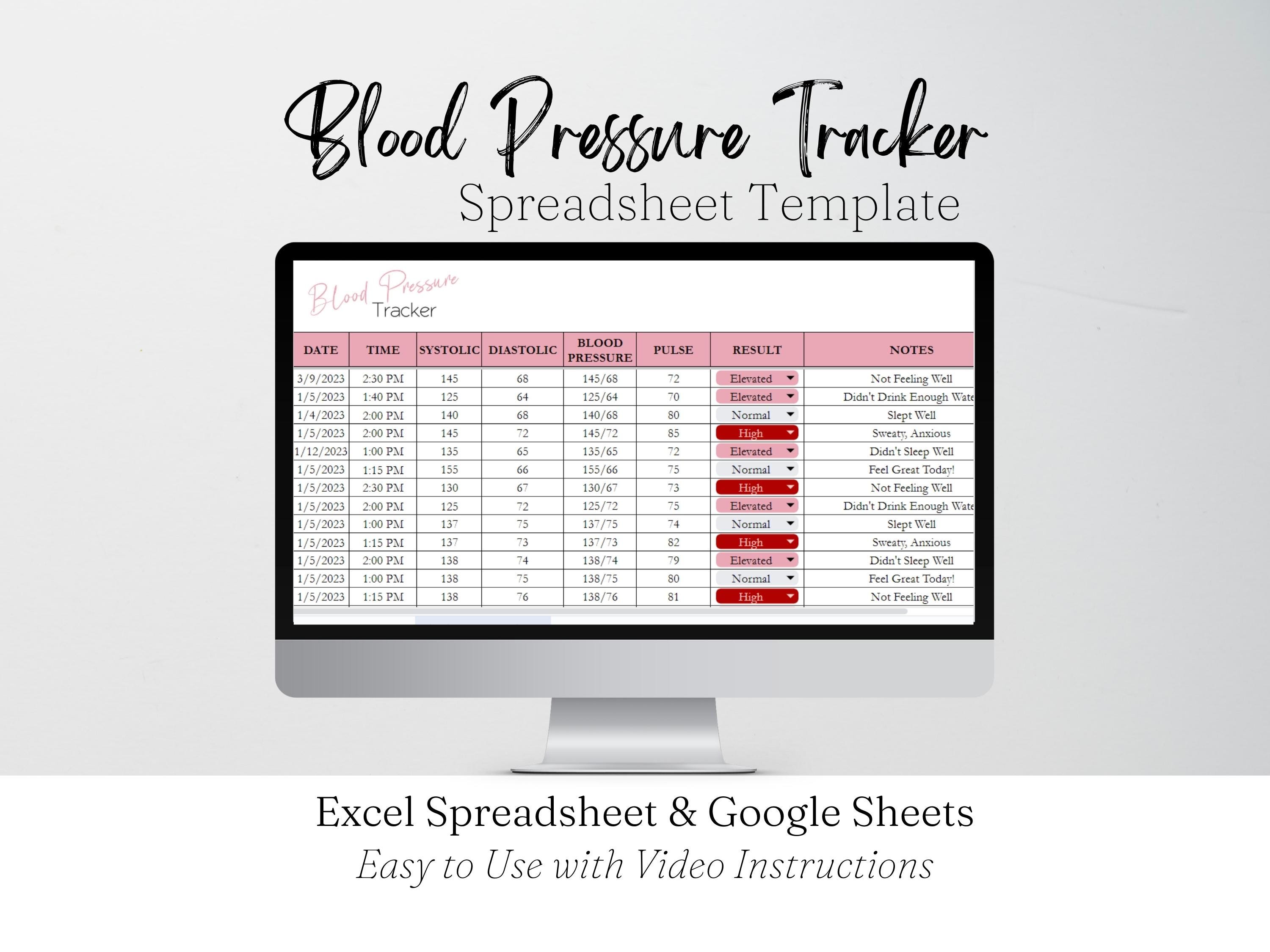 Blood Pressure Tracker
Spreadsheet Template

Blood Pressure
Tracker

| DATE | TIME | SYSTOLIC | DIASTOLIC | BLOOD PRESSURE | PULSE | RESULT | NOTES |
|---|---|---|---|---|---|---|---|
| 3/9/2023 | 2:30 PM | 145 | 68 | 145/68 | 72 | Elevated | Not Feeling Well |
| 1/5/2023 | 1:40 PM | 125 | 64 | 125/64 | 70 | Elevated | Didn't Drink Enough Wate |
| 1/4/2023 | 2:00 PM | 140 | 68 | 140/68 | 80 | Normal | Slept Well |
| 1/5/2023 | 2:00 PM | 145 | 72 | 145/72 | 85 | High | Sweaty, Anxious |
| 1/12/2023 | 1:00 PM | 135 | 65 | 135/65 | 72 | Elevated | Didn't Sleep Well |
| 1/5/2023 | 1:15 PM | 155 | 66 | 155/66 | 75 | Normal | Feel Great Today! |
| 1/5/2023 | 2:30 PM | 130 | 67 | 130/67 | 73 | High | Not Feeling Well |
| 1/5/2023 | 2:00 PM | 125 | 72 | 125/72 | 75 | Elevated | Didn't Drink Enough Wate |
| 1/5/2023 | 1:00 PM | 137 | 75 | 137/75 | 74 | Normal | Slept Well |
| 1/5/2023 | 1:15 PM | 137 | 73 | 137/73 | 82 | High | Sweaty, Anxious |
| 1/5/2023 | 2:00 PM | 138 | 74 | 138/74 | 79 | Elevated | Didn't Sleep Well |
| 1/5/2023 | 1:00 PM | 138 | 75 | 138/75 | 80 | Normal | Feel Great Today! |
| 1/5/2023 | 1:15 PM | 138 | 76 | 138/76 | 81 | High | Not Feeling Well |

Excel Spreadsheet & Google Sheets
Easy to Use with Video Instructions